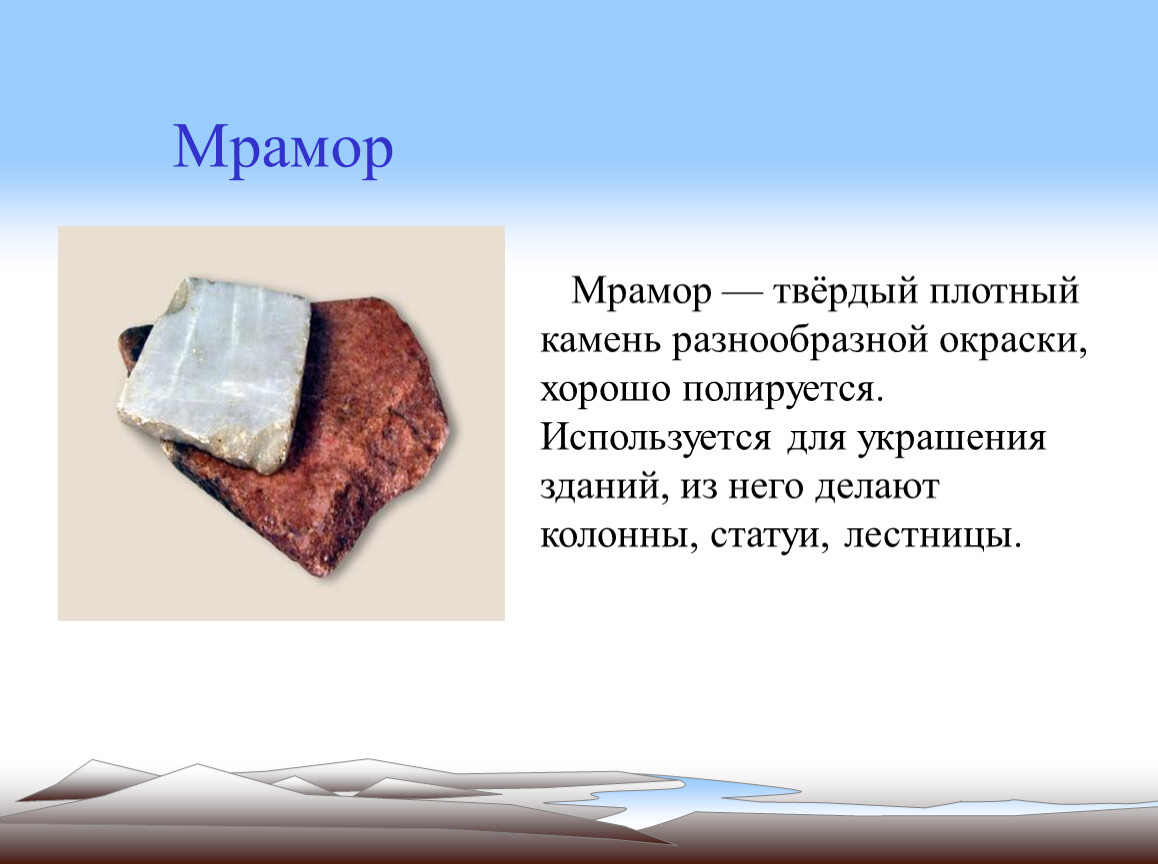 Мрамор

Мрамор — твёрдый плотный камень разнообразной окраски, хорошо полируется. Используется для украшения зданий, из него делают колонны, статуи, лестницы.